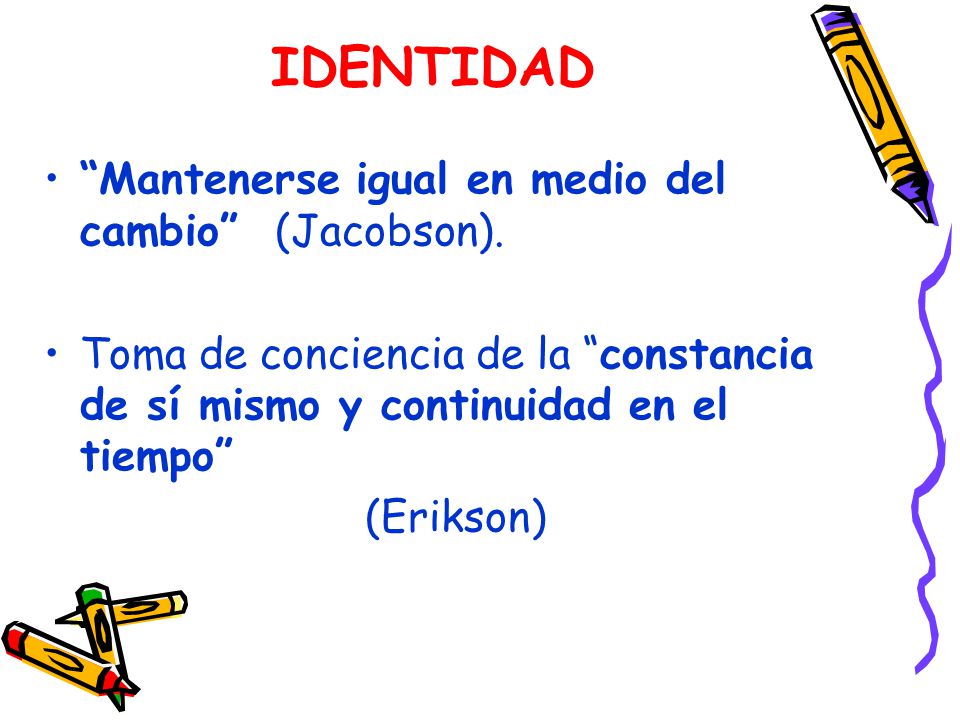 IDENTIDAD

• “Mantenerse igual en medio del cambio” (Jacobson).

• Toma de conciencia de la “constancia de sí mismo y continuidad en el tiempo”

(Erikson)